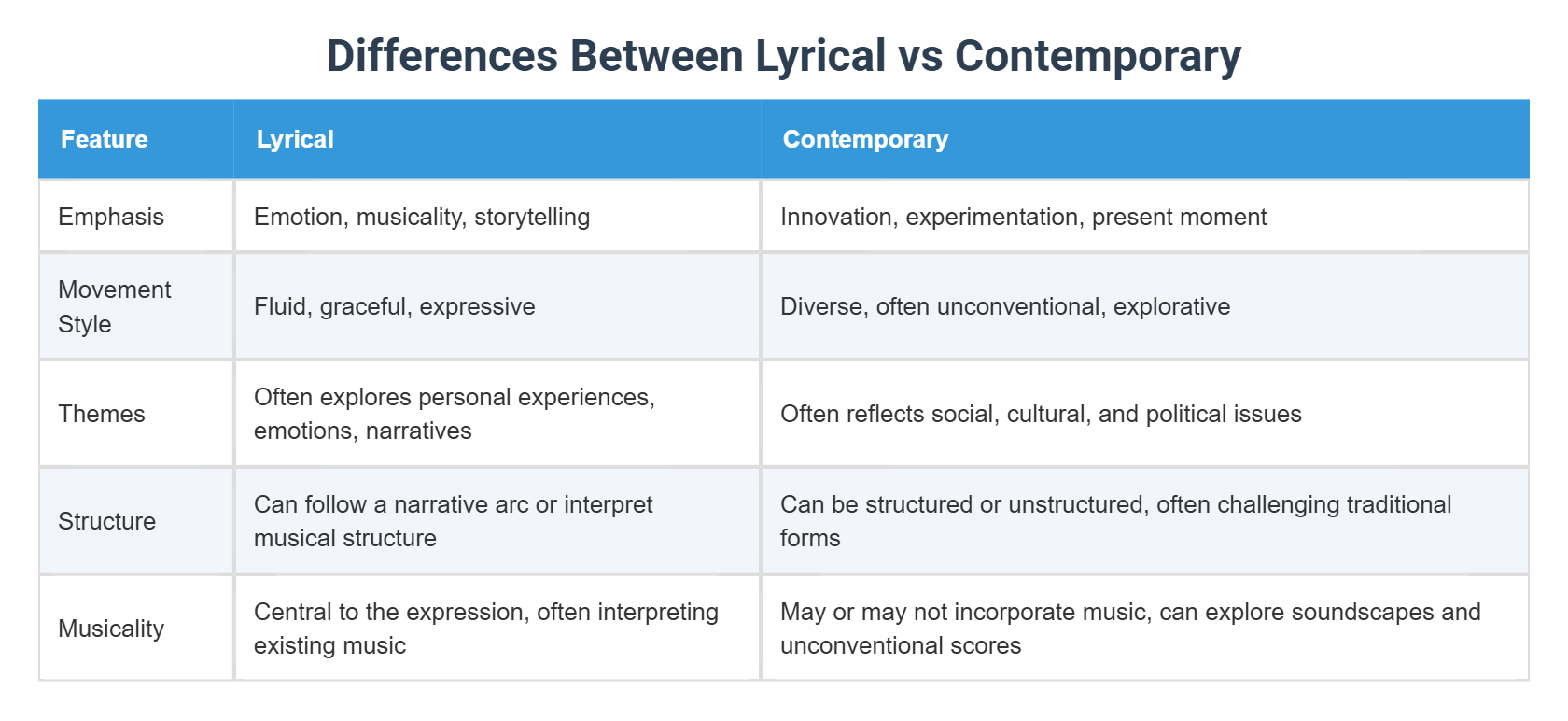 Differences Between Lyrical vs Contemporary

| Feature | Lyrical | Contemporary |
|---|---|---|
| Emphasis | Emotion, musicality, storytelling | Innovation, experimentation, present moment |
| Movement Style | Fluid, graceful, expressive | Diverse, often unconventional, explorative |
| Themes | Often explores personal experiences, emotions, narratives | Often reflects social, cultural, and political issues |
| Structure | Can follow a narrative arc or interpret musical structure | Can be structured or unstructured, often challenging traditional forms |
| Musicality | Central to the expression, often interpreting existing music | May or may not incorporate music, can explore soundscapes and unconventional scores |